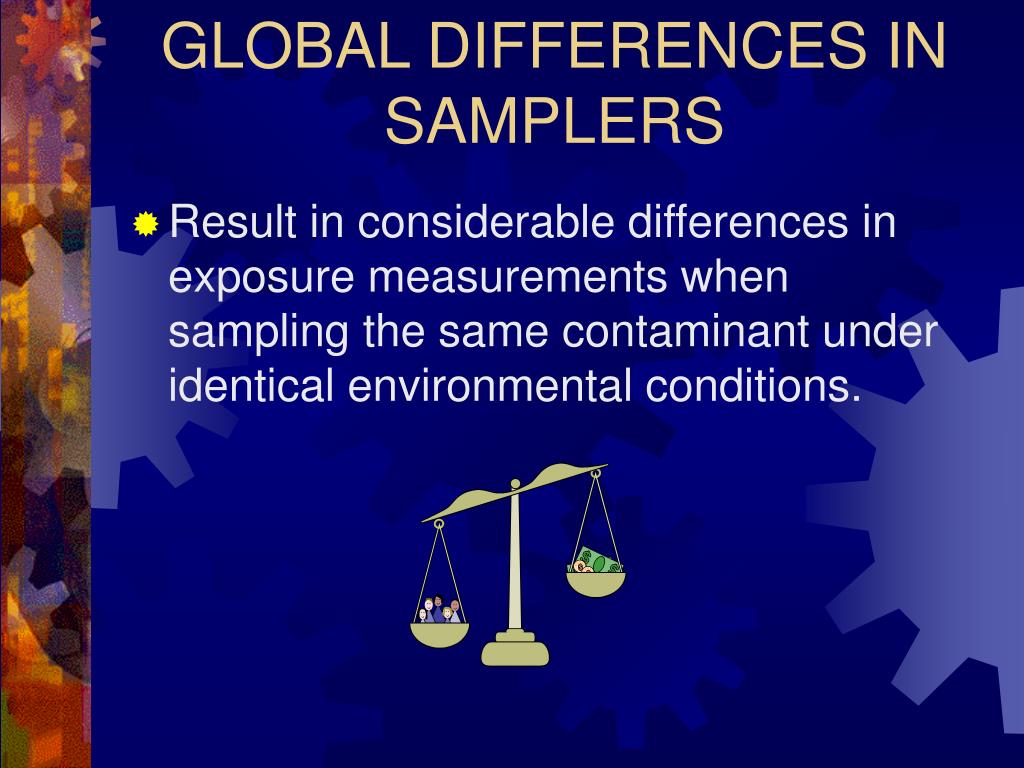 GLOBAL DIFFERENCES IN SAMPLERS

Result in considerable differences in exposure measurements when sampling the same contaminant under identical environmental conditions.